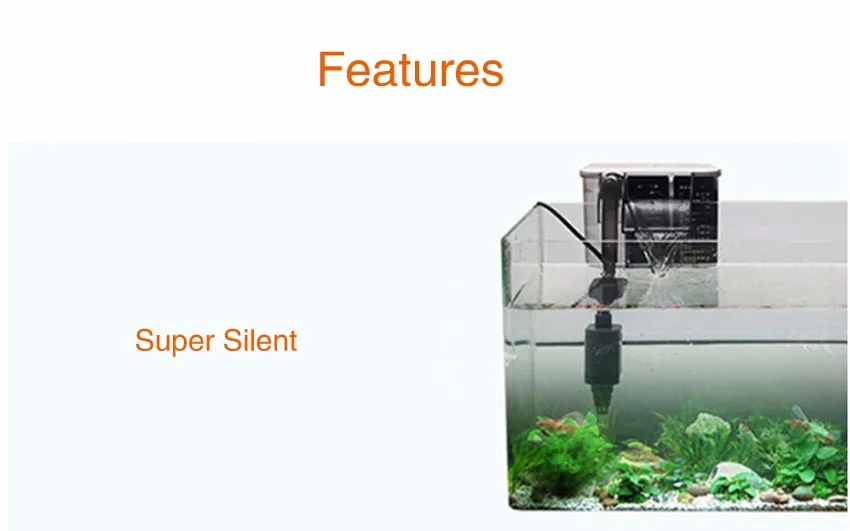 Features

Super Silent